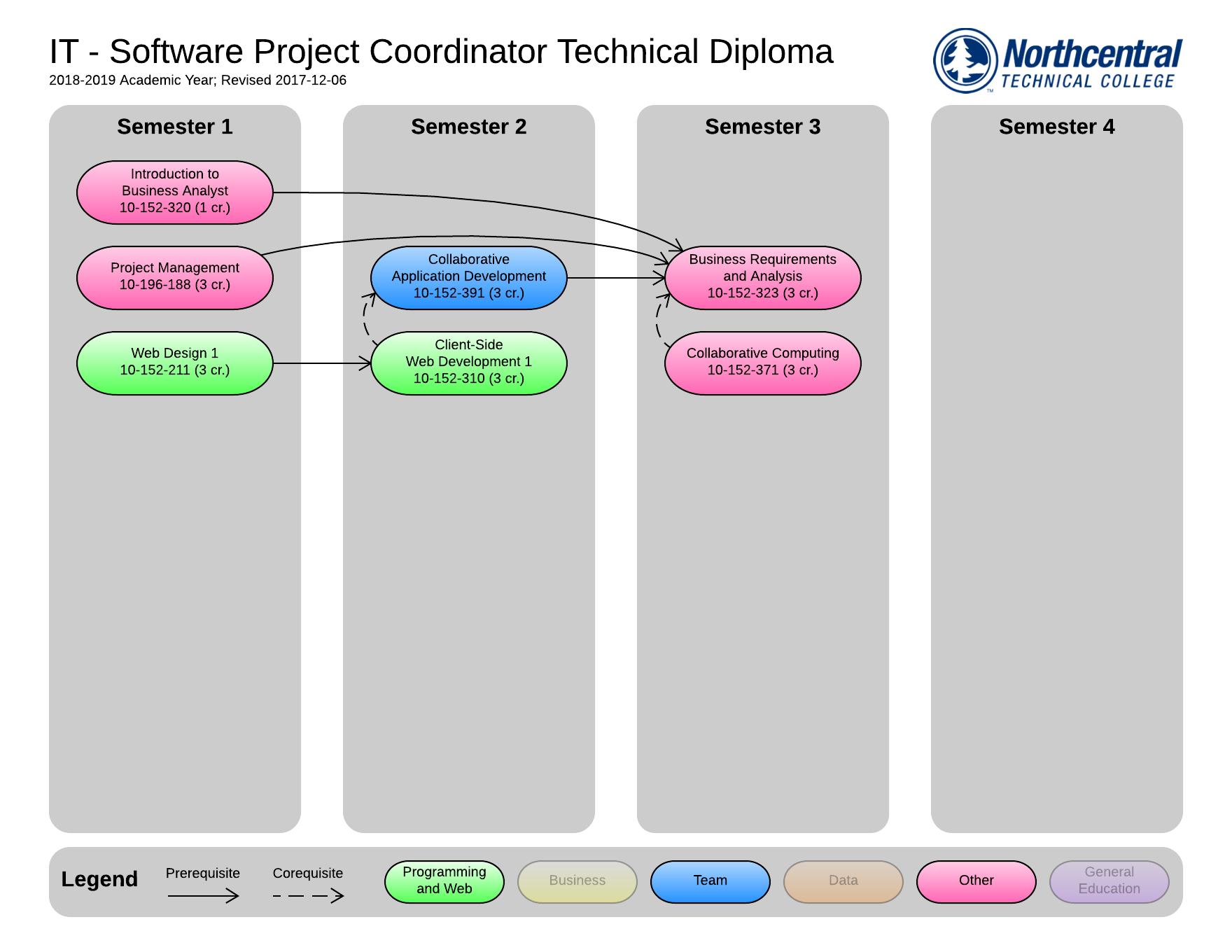 IT - Software Project Coordinator Technical Diploma
2018-2019 Academic Year; Revised 2017-12-06

Northcentral TECHNICAL COLLEGE

Semester 1

Introduction to Business Analyst 10-152-320 (1 cr.)

Project Management 10-196-188 (3 cr.)

Web Design 1 10-152-211 (3 cr.)

Semester 2

Collaborative Application Development 10-152-391 (3 cr.)

Client-Side Web Development 1 10-152-310 (3 cr.)

Semester 3

Business Requirements and Analysis 10-152-323 (3 cr.)

Collaborative Computing 10-152-371 (3 cr.)

Semester 4

Legend

Prerequisite

Corequisite

Programming and Web

Business

Team

Data

Other

General Education